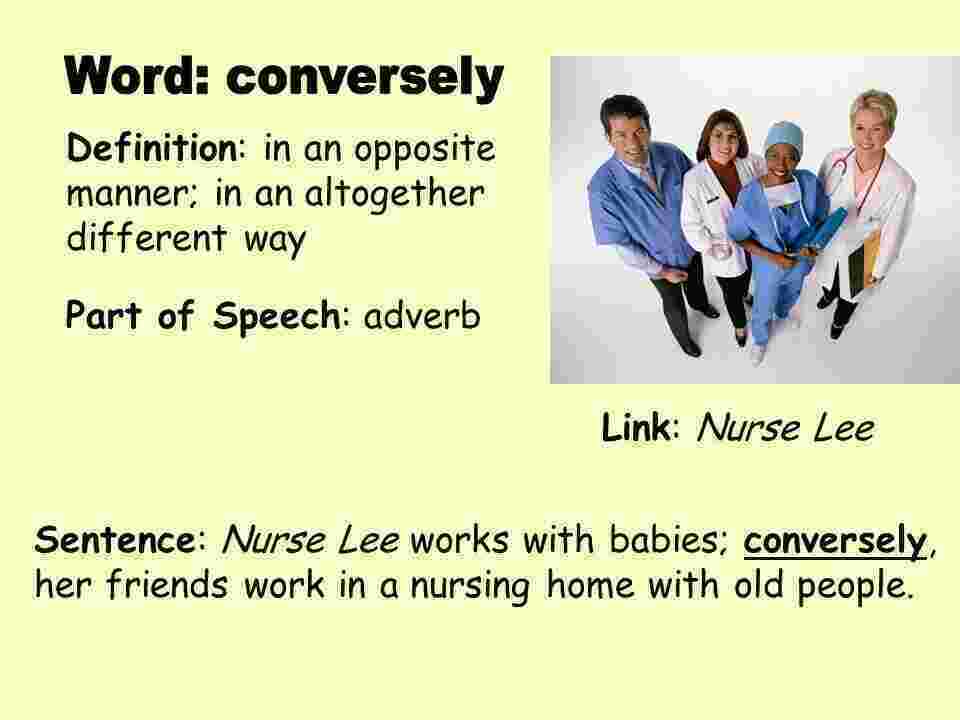 Word: conversely

Definition: in an opposite manner; in an altogether different way

Part of Speech: adverb

Link: Nurse Lee

Sentence: Nurse Lee works with babies; conversely, her friends work in a nursing home with old people.